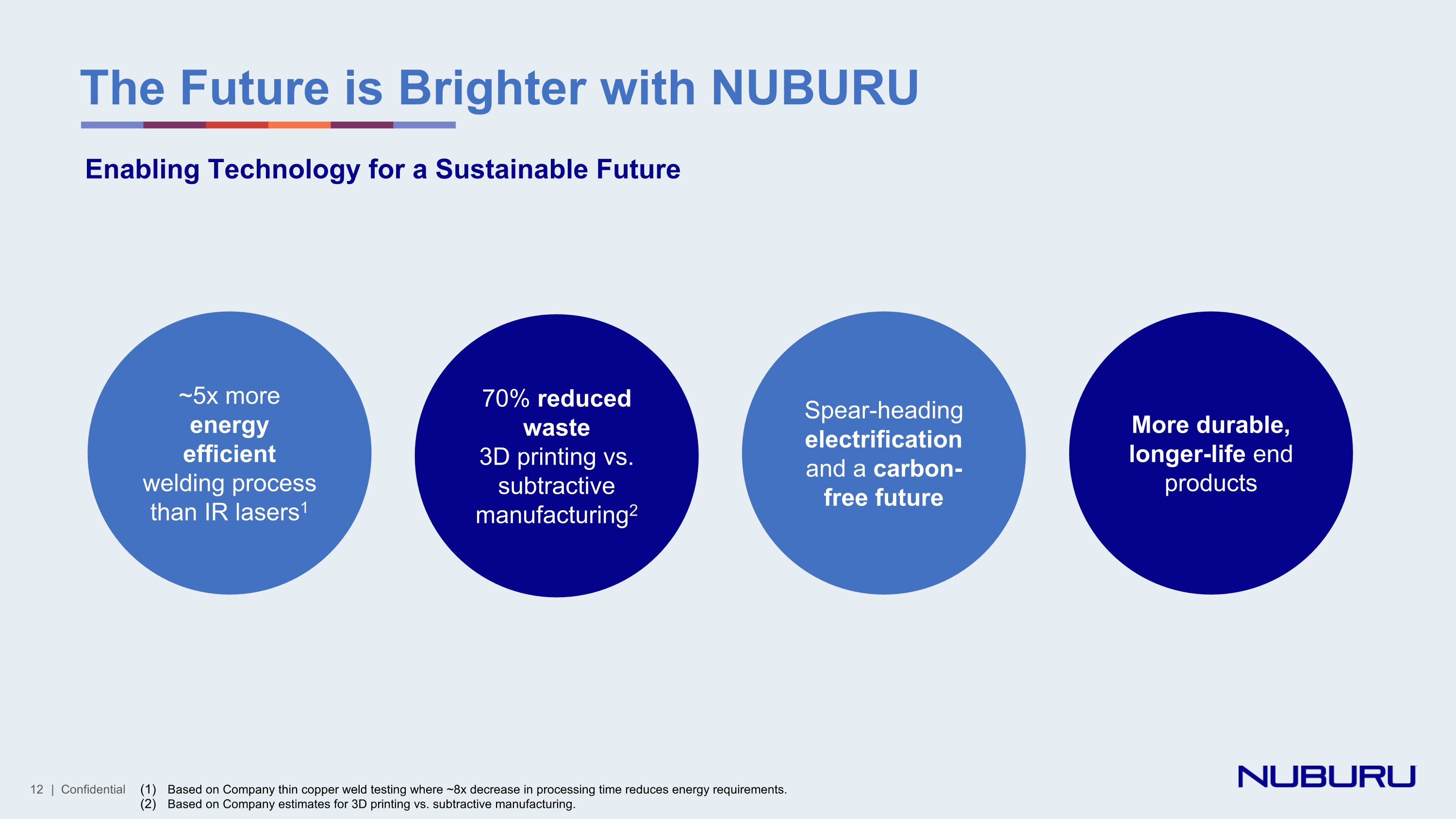 The Future is Brighter with NUBURU

Enabling Technology for a Sustainable Future

~5x more energy efficient welding process than IR lasers$^1$

70% reduced waste 3D printing vs. subtractive manufacturing$^2$

Spear-heading electrification and a carbon-free future

More durable, longer-life end products

12 | Confidential

(1) Based on Company thin copper weld testing where ~8x decrease in processing time reduces energy requirements.
(2) Based on Company estimates for 3D printing vs. subtractive manufacturing.

NUBURU